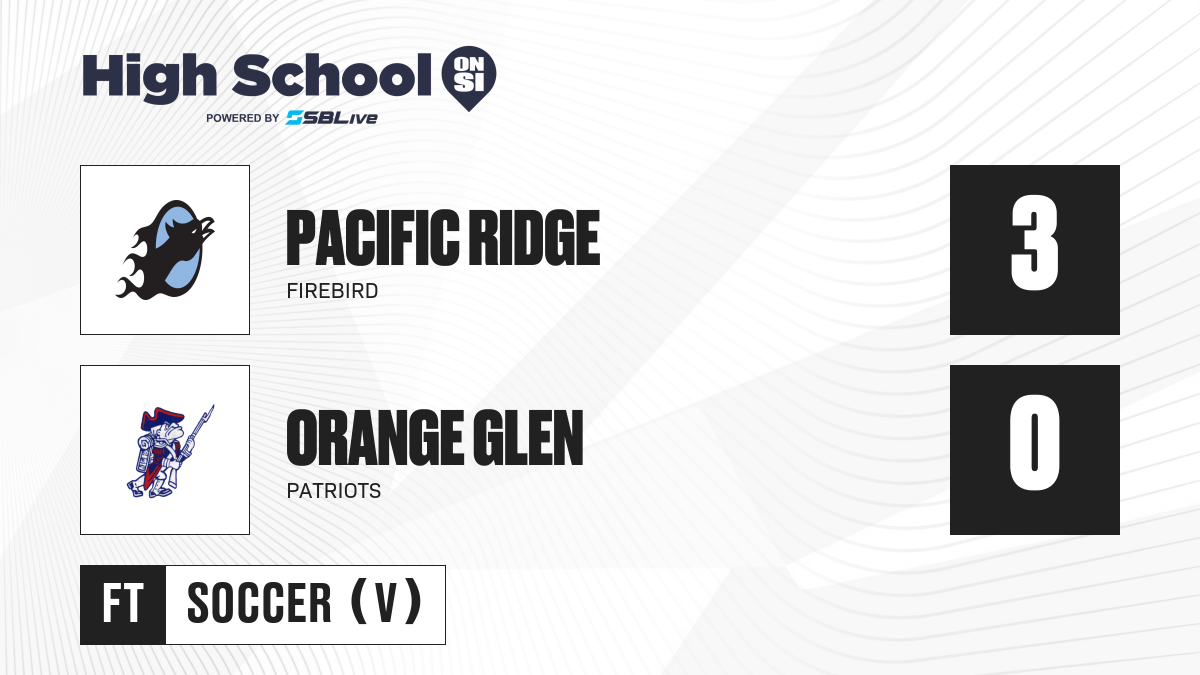 High School ON SI
POWERED BY SBLive

PACIFIC RIDGE
FIREBIRD

3

ORANGE GLEN
PATRIOTS

0

FT SOCCER (V)